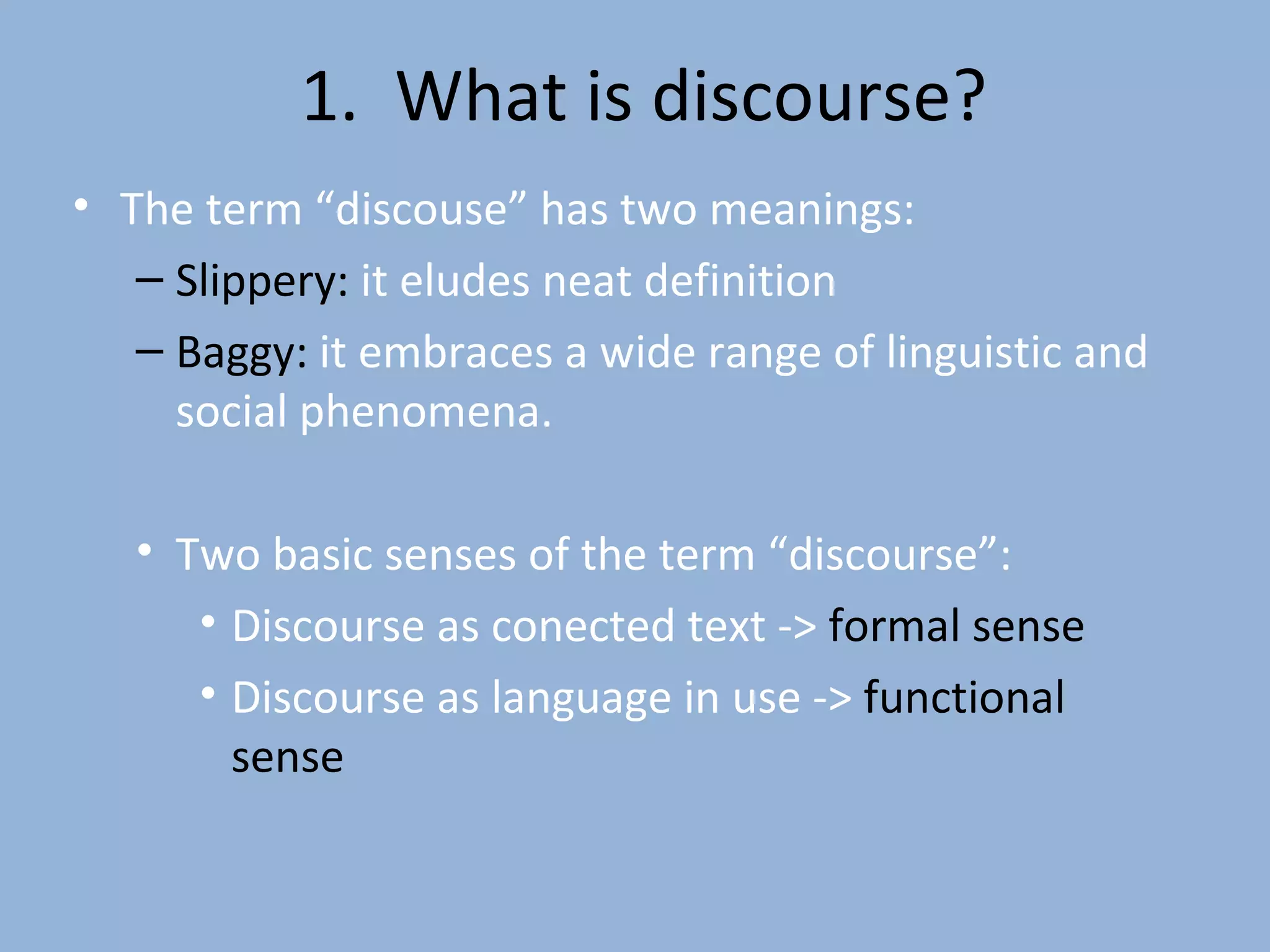 1. What is discourse?

• The term “discouse” has two meanings:
– Slippery: it eludes neat definition
– Baggy: it embraces a wide range of linguistic and social phenomena.

• Two basic senses of the term “discourse”:
• Discourse as conected text -> formal sense
• Discourse as language in use -> functional sense